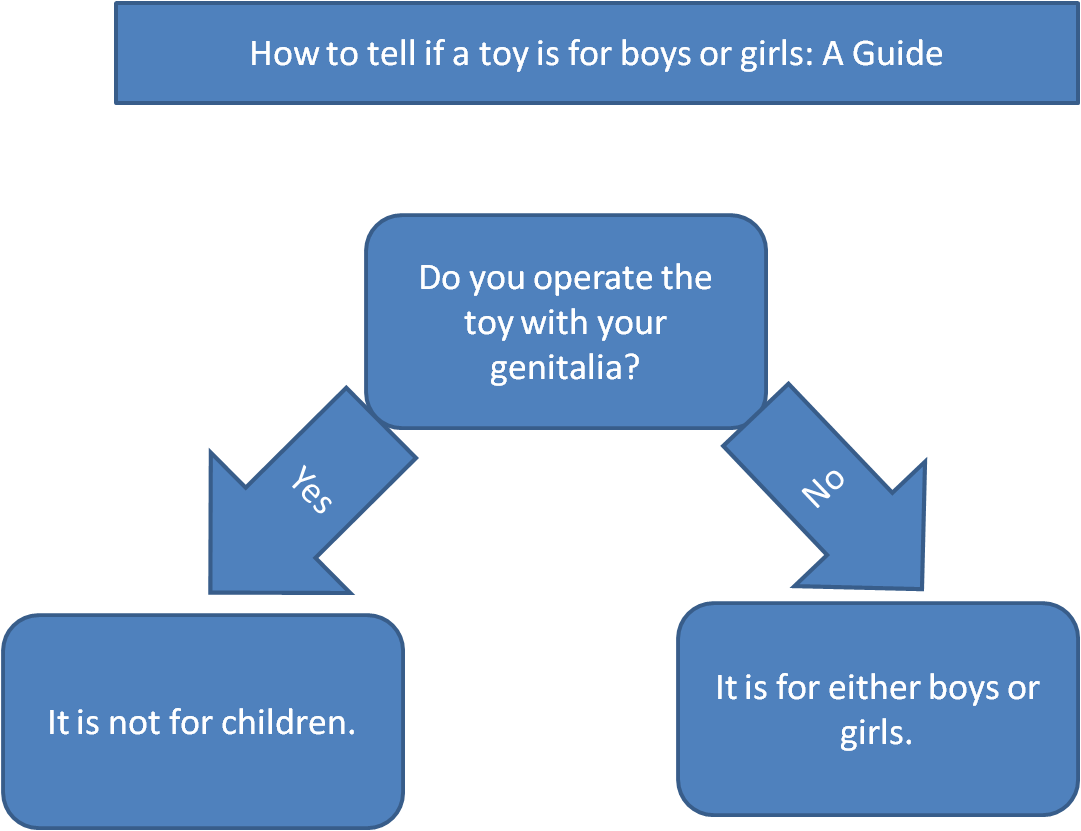 How to tell if a toy is for boys or girls: A Guide

Do you operate the toy with your genitalia?

Yes

No

It is not for children.

It is for either boys or girls.